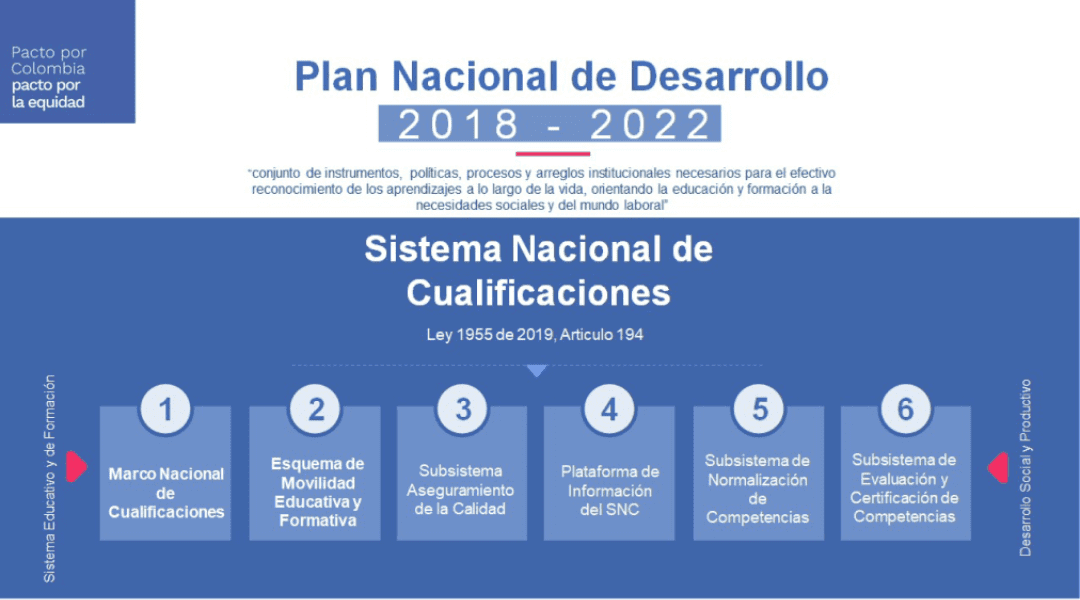 Pacto por Colombia
pacto por la equidad

Plan Nacional de Desarrollo
2018 - 2022

"conjunto de instrumentos, políticas, procesos y arreglos institucionales necesarios para el efectivo reconocimiento de los aprendizajes a lo largo de la vida, orientando la educación y formación a la necesidades sociales y del mundo laboral"

Sistema Nacional de Cualificaciones

Ley 1955 de 2019, Articulo 194

Sistema Educativo y de Formación

1
Marco Nacional de Cualificaciones

2
Esquema de Movilidad Educativa y Formativa

3
Subsistema Aseguramiento de la Calidad

4
Plataforma de Información del SNC

5
Subsistema de Normalización de Competencias

6
Subsistema de Evaluación y Certificación de Competencias

Desarrollo Social y Productivo